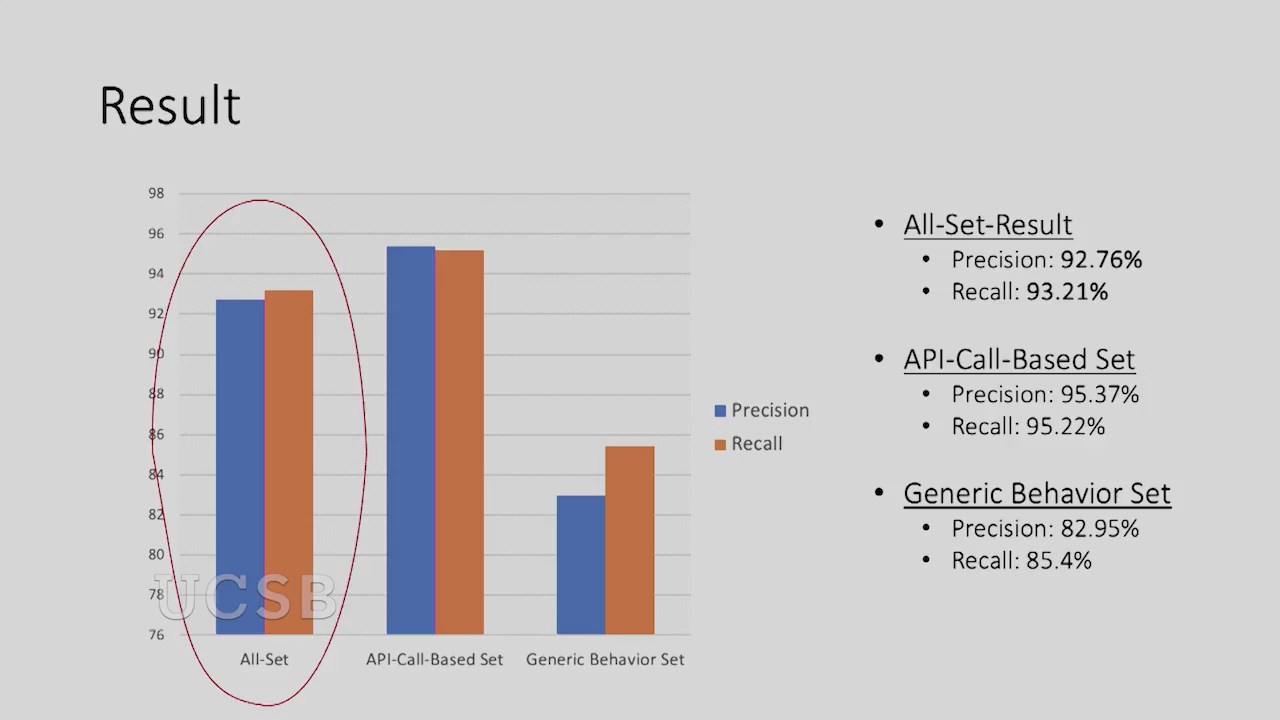 Result

98
96
94
92
90
88
86
84
82
80
78
76

All-Set
API-Call-Based Set
Generic Behavior Set

Precision
Recall

UCSB

- All-Set-Result
  - Precision: 92.76%
  - Recall: 93.21%
- API-Call-Based Set
  - Precision: 95.37%
  - Recall: 95.22%
- Generic Behavior Set
  - Precision: 82.95%
  - Recall: 85.4%